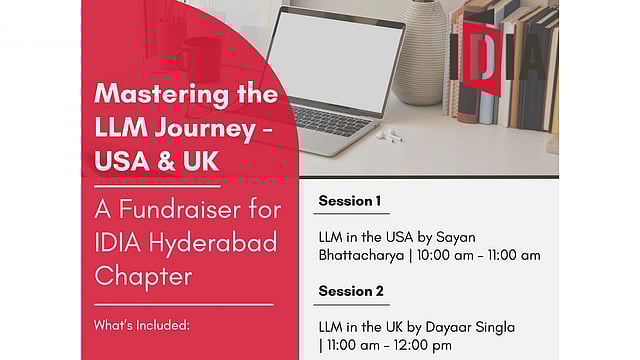 IDIA

Mastering the LLM Journey - USA & UK

A Fundraiser for IDIA Hyderabad Chapter

What's Included:

Session 1

LLM in the USA by Sayan Bhattacharya | 10:00 am - 11:00 am

Session 2

LLM in the UK by Dayaar Singla | 11:00 am - 12:00 pm